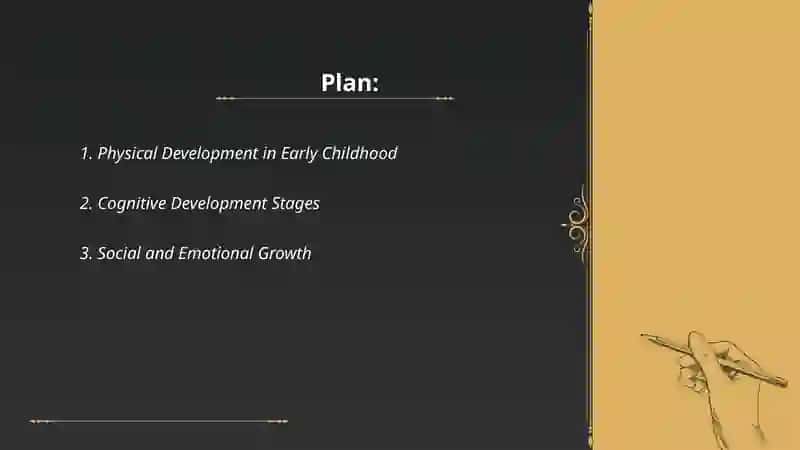 Plan:

1. Physical Development in Early Childhood

2. Cognitive Development Stages

3. Social and Emotional Growth